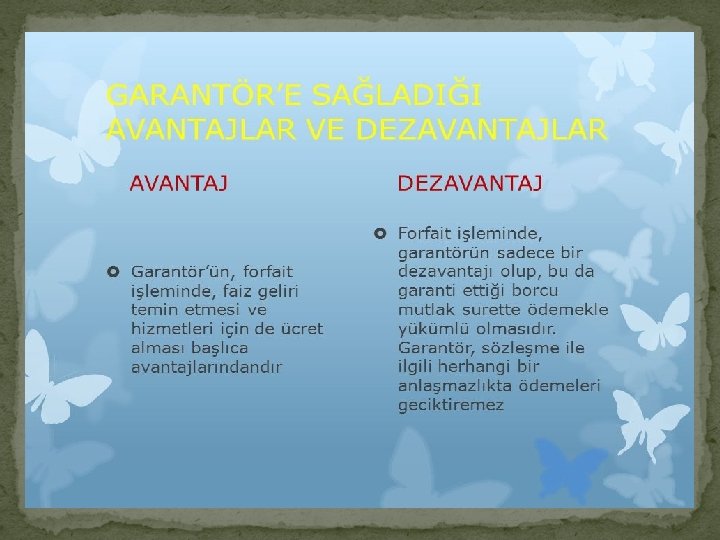 GARANTÖR'E SAĞLADIĞI AVANTAJLAR VE DEZAVANTAJLAR

AVANTAJ

Garantör'ün, forfait işleminde, faiz geliri temin etmesi ve hizmetleri için de ücret alması başlıca avantajlarındandır

DEZAVANTAJ

Forfait işleminde, garantörün sadece bir dezavantajı olup, bu da garanti ettiği borcu mutlak surette ödemekle yükümlü olmasıdır. Garantör, sözleşme ile ilgili herhangi bir anlaşmazlıkta ödemeleri geciktiremez